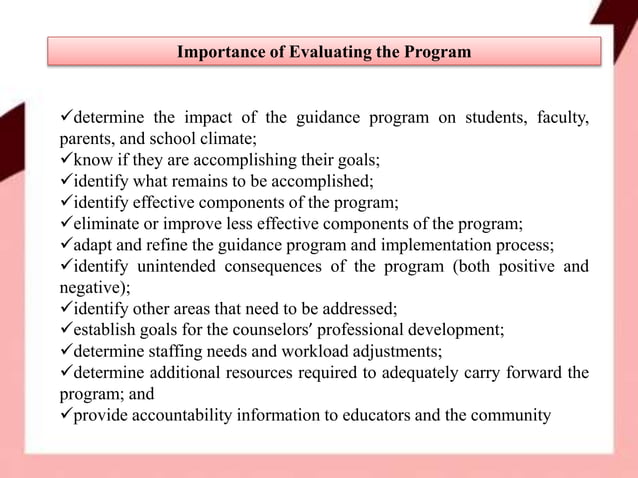 Importance of Evaluating the Program

✓determine the impact of the guidance program on students, faculty, parents, and school climate;
✓know if they are accomplishing their goals;
✓identify what remains to be accomplished;
✓identify effective components of the program;
✓eliminate or improve less effective components of the program;
✓adapt and refine the guidance program and implementation process;
✓identify unintended consequences of the program (both positive and negative);
✓identify other areas that need to be addressed;
✓establish goals for the counselors′ professional development;
✓determine staffing needs and workload adjustments;
✓determine additional resources required to adequately carry forward the program; and
✓provide accountability information to educators and the community